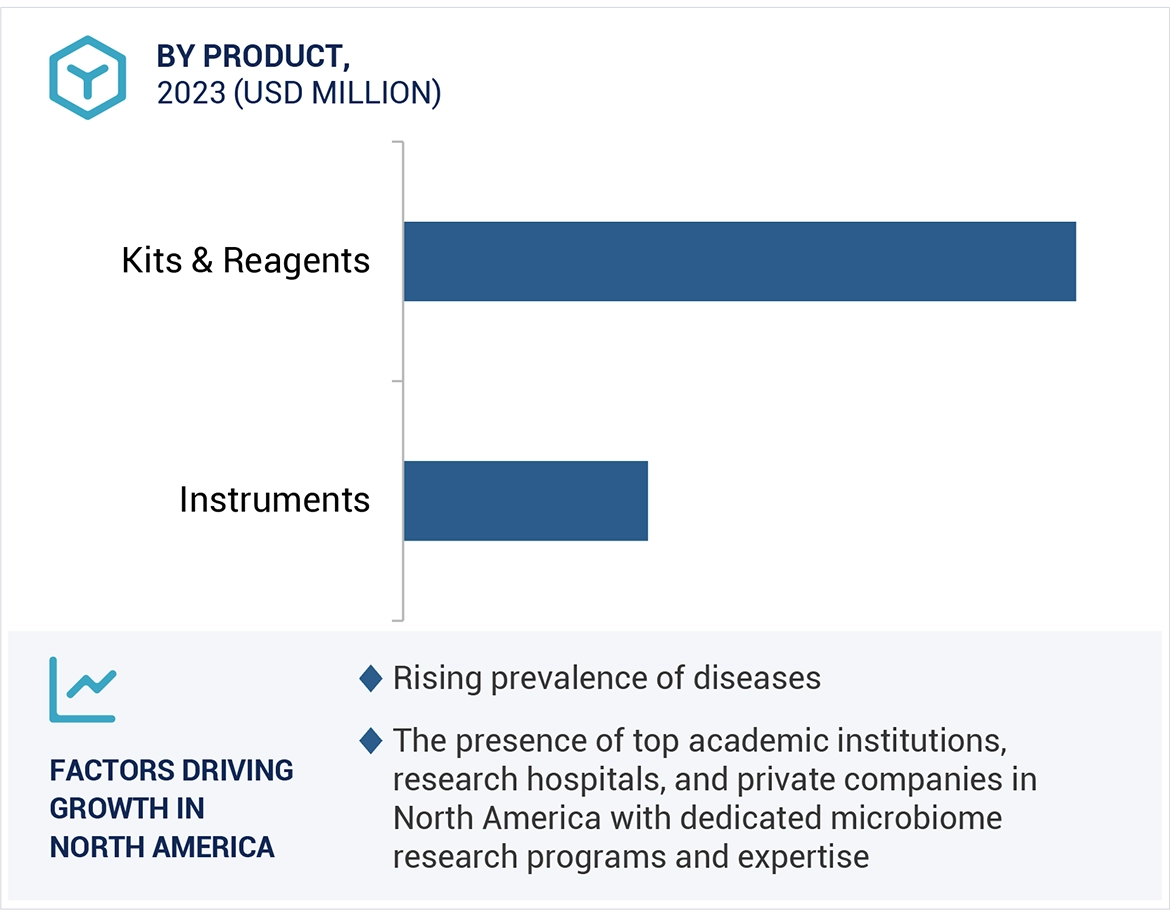 BY PRODUCT,
2023 (USD MILLION)

Kits & Reagents

Instruments

FACTORS DRIVING GROWTH IN NORTH AMERICA

Rising prevalence of diseases

The presence of top academic institutions, research hospitals, and private companies in North America with dedicated microbiome research programs and expertise